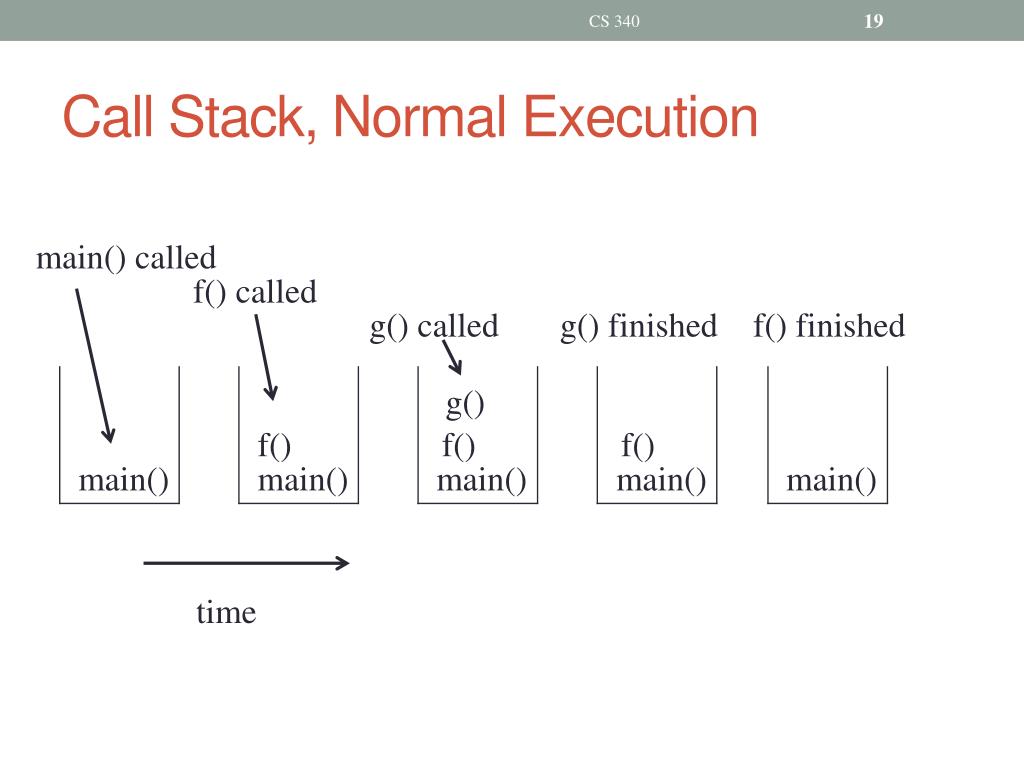 CS 340

19

Call Stack, Normal Execution

main() called

f() called

g() called

g() finished

f() finished

main()

f()
main()

g()
f()
main()

f()
main()

main()

time